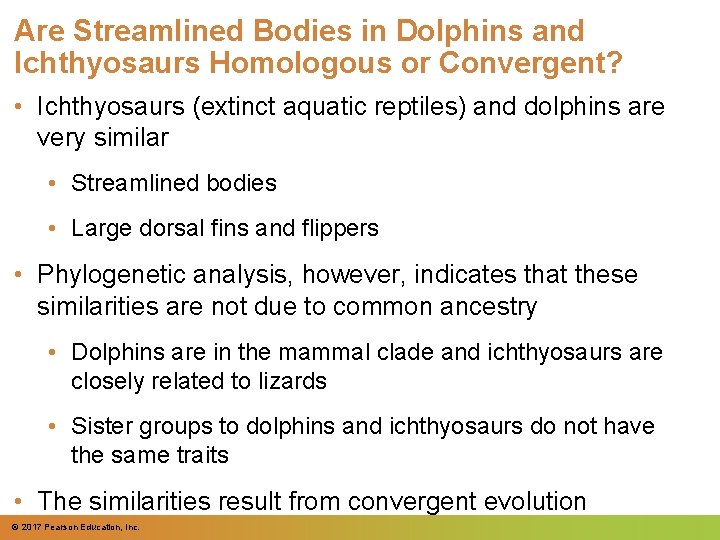 Are Streamlined Bodies in Dolphins and Ichthyosaurs Homologous or Convergent?

• Ichthyosaurs (extinct aquatic reptiles) and dolphins are very similar

• Streamlined bodies

• Large dorsal fins and flippers

• Phylogenetic analysis, however, indicates that these similarities are not due to common ancestry

• Dolphins are in the mammal clade and ichthyosaurs are closely related to lizards

• Sister groups to dolphins and ichthyosaurs do not have the same traits

• The similarities result from convergent evolution

© 2017 Pearson Education, Inc.